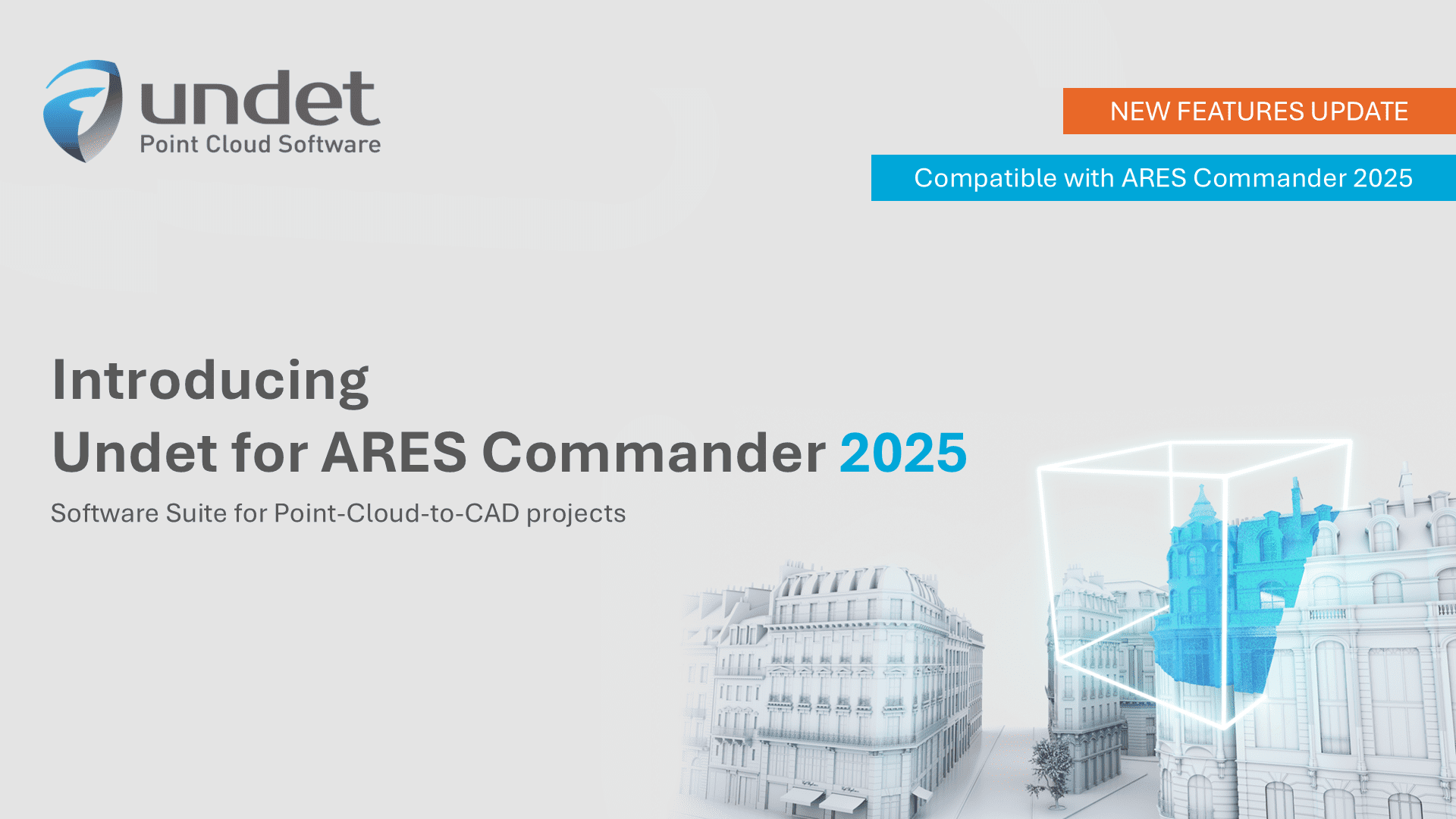 undet
Point Cloud Software

NEW FEATURES UPDATE

Compatible with ARES Commander 2025

Introducing
Undet for ARES Commander 2025

Software Suite for Point-Cloud-to-CAD projects